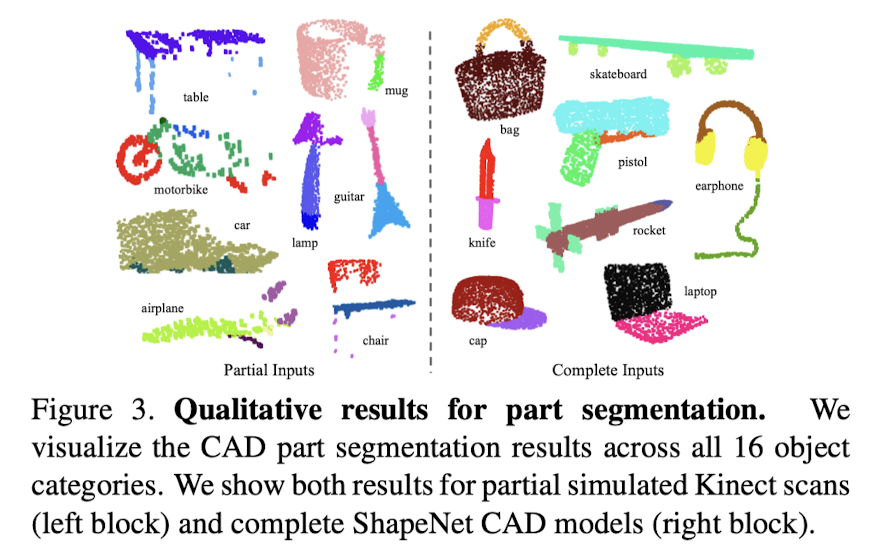 table

mug

motorbike

guitar

car

lamp

airplane

chair

Partial Inputs

bag

skateboard

pistol

earphone

knife

rocket

cap

laptop

Complete Inputs

Figure 3. **Qualitative results for part segmentation.** We visualize the CAD part segmentation results across all 16 object categories. We show both results for partial simulated Kinect scans (left block) and complete ShapeNet CAD models (right block).